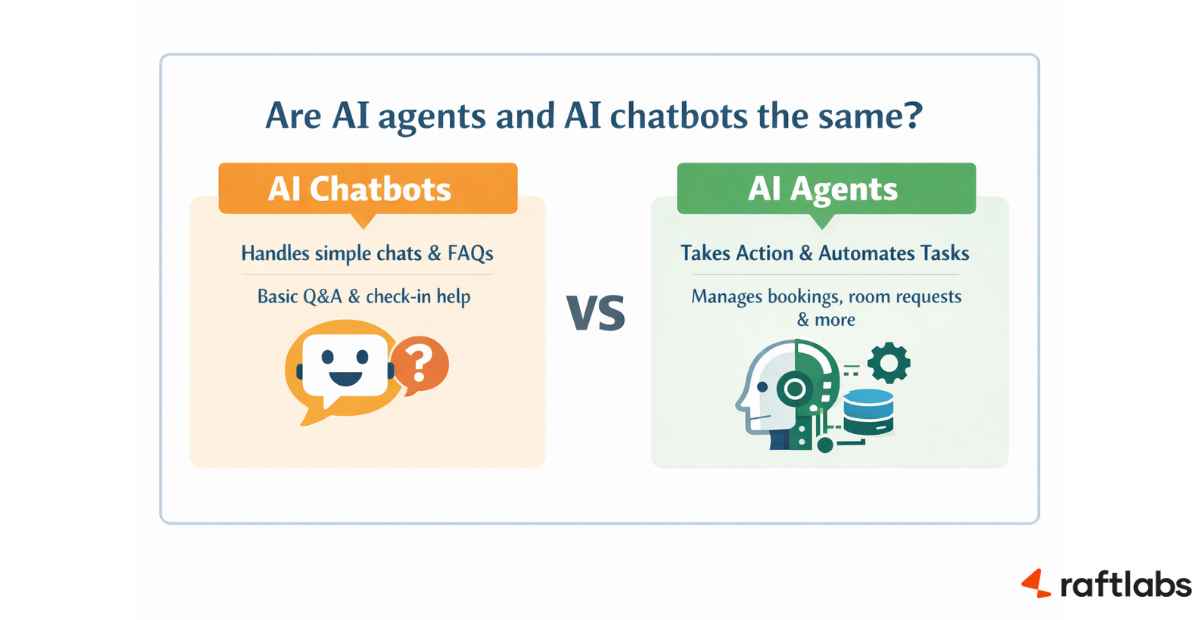 Are AI agents and AI chatbots the same?

AI Chatbots

Handles simple chats & FAQs

Basic Q&A & check-in help

?

VS

AI Agents

Takes Action & Automates Tasks

Manages bookings, room requests & more

raftlabs